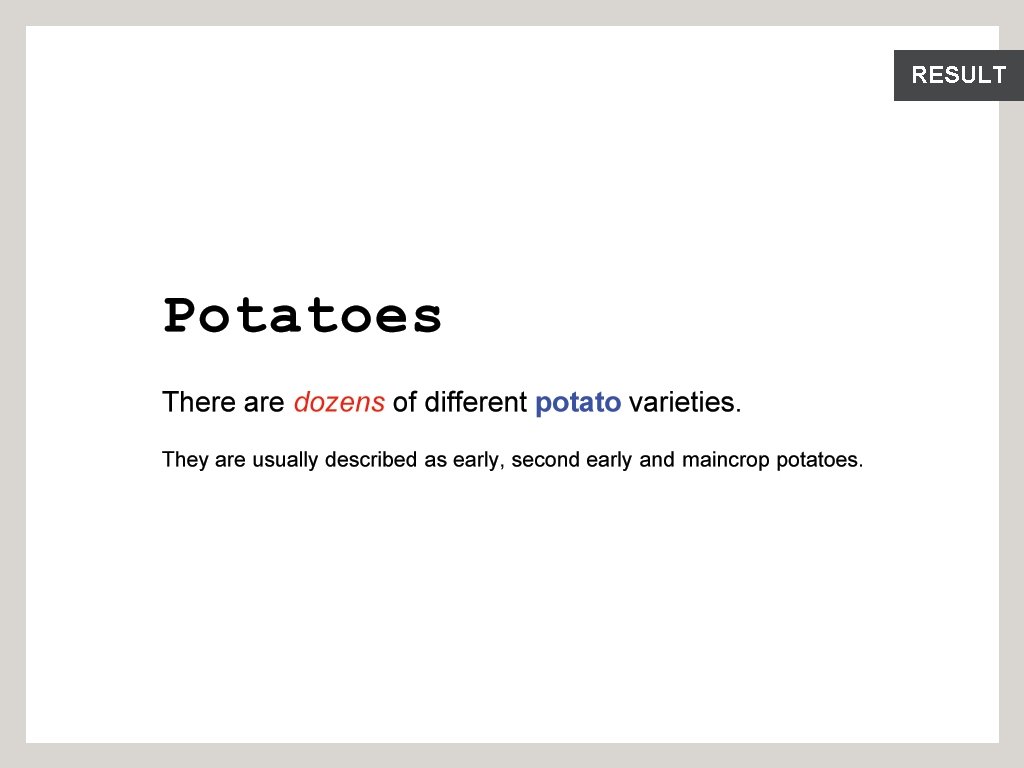 RESULT

Potatoes

There are dozens of different potato varieties.

They are usually described as early, second early and maincrop potatoes.